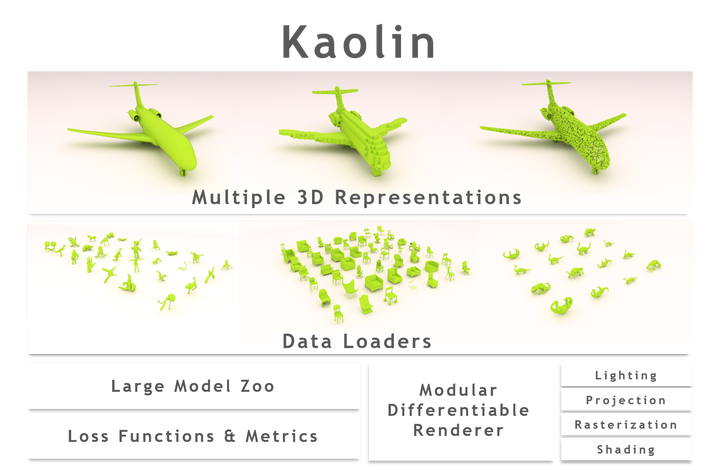 Kaolin

Multiple 3D Representations

Data Loaders

Large Model Zoo

Loss Functions & Metrics

Modular Differentiable Renderer

Lighting

Projection

Rasterization

Shading